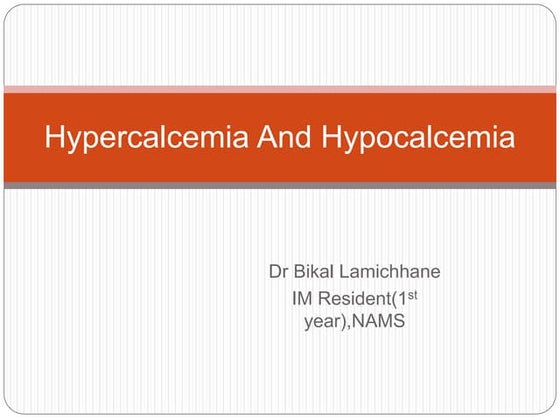 Hypercalcemia And Hypocalcemia

Dr Bikal Lamichhane
IM Resident(1st year),NAMS